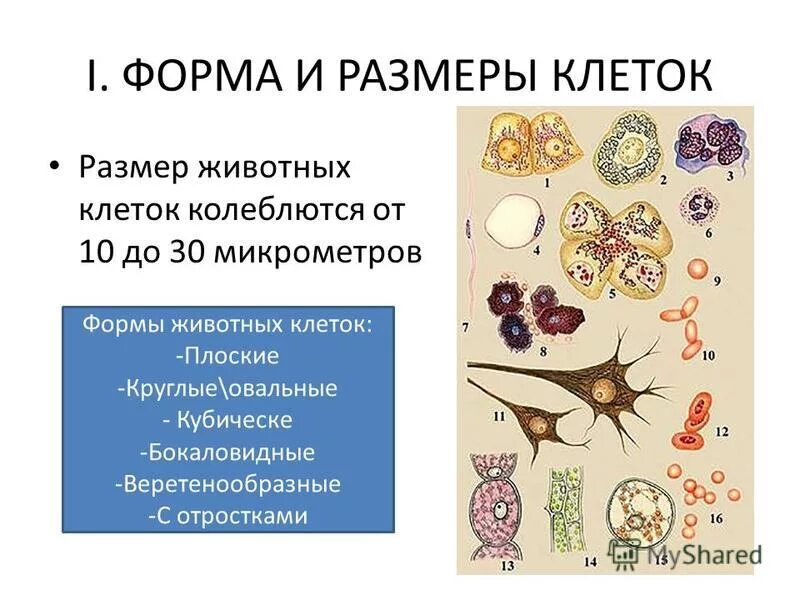 I. ФОРМА И РАЗМЕРЫ КЛЕТОК

• Размер животных клеток колеблются от 10 до 30 микрометров

Формы животных клеток:
-Плоские
-Круглые\овальные
- Кубическе
-Бокаловидные
-Веретенообразные
-С отростками

1
2
3
4
5
6
7
8
9
10
11
12
13
14
15
16

MyShared